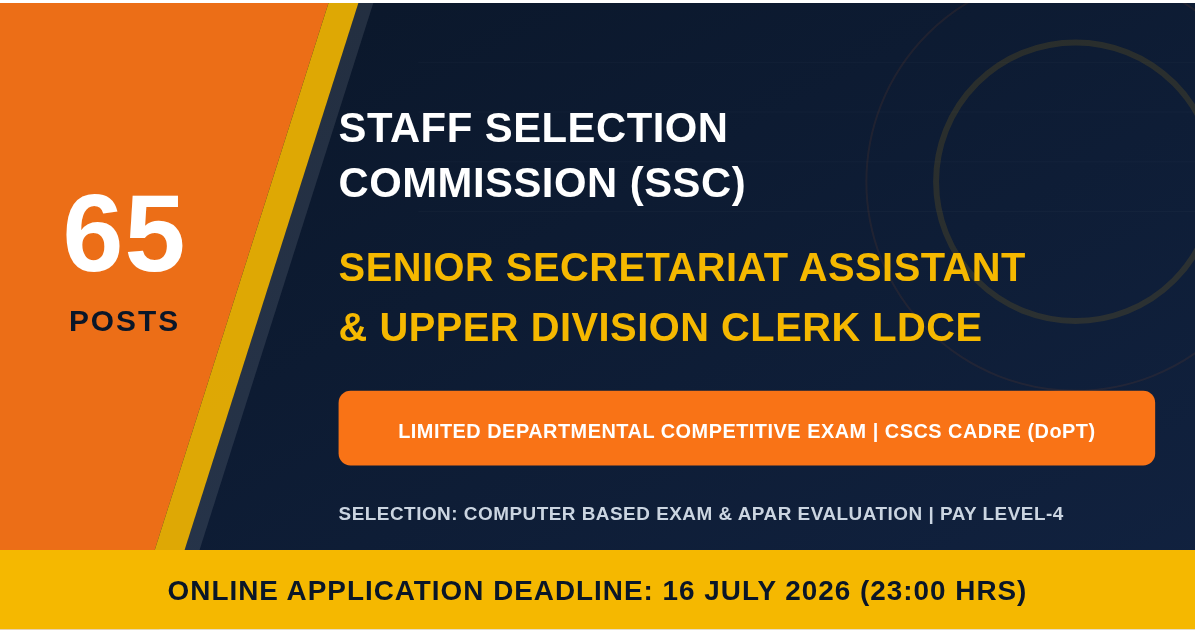 65
POSTS

STAFF SELECTION COMMISSION (SSC)

SENIOR SECRETARIAT ASSISTANT & UPPER DIVISION CLERK LDCE

LIMITED DEPARTMENTAL COMPETITIVE EXAM | CSCS CADRE (DoPT)

SELECTION: COMPUTER BASED EXAM & APAR EVALUATION | PAY LEVEL-4

ONLINE APPLICATION DEADLINE: 16 JULY 2026 (23:00 HRS)